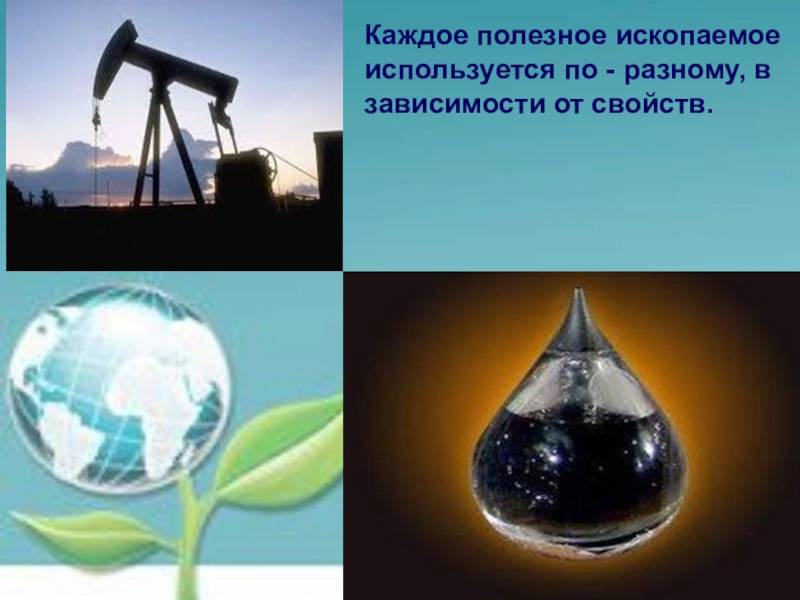 Каждое полезное ископаемое используется по - разному, в зависимости от свойств.